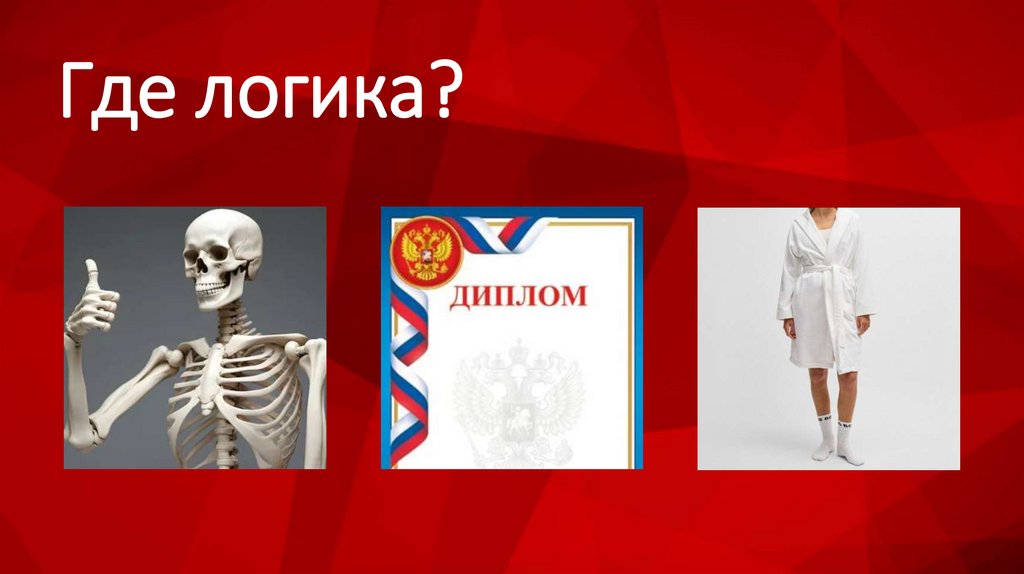 Где логика?

ДИПЛОМ